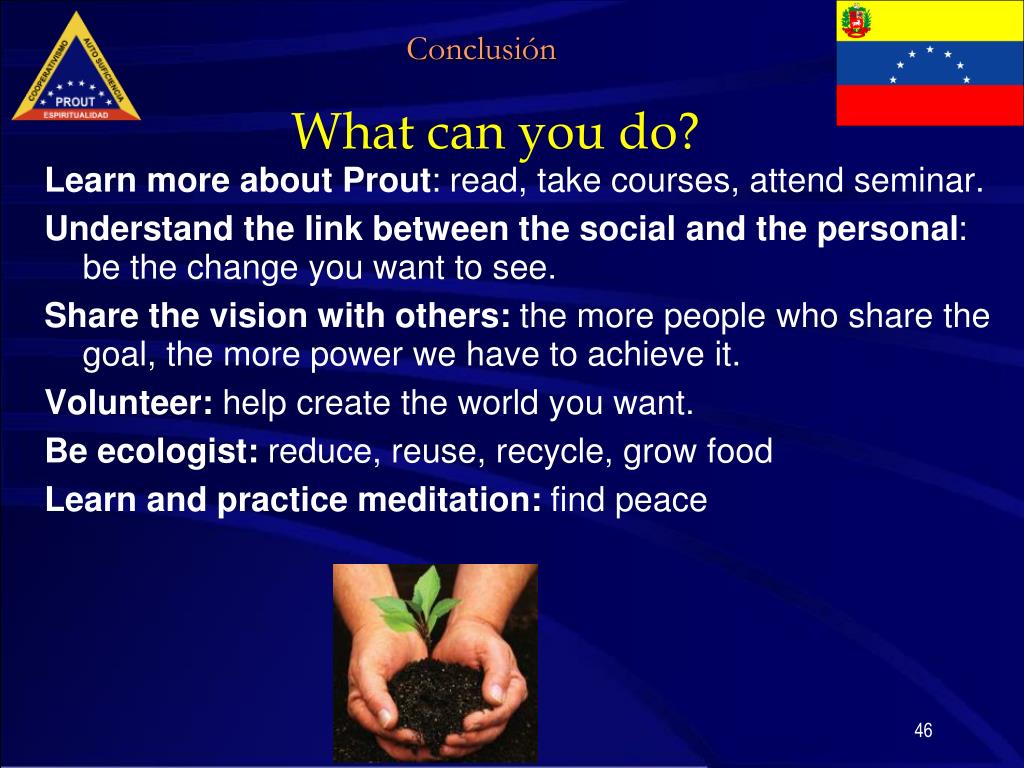 COOPERATIVISMO
AUTO SUFICIENCIA
PROUT
ESPIRITUALIDAD

Conclusión

What can you do?

Learn more about Prout: read, take courses, attend seminar.

Understand the link between the social and the personal: be the change you want to see.

Share the vision with others: the more people who share the goal, the more power we have to achieve it.

Volunteer: help create the world you want.

Be ecologist: reduce, reuse, recycle, grow food

Learn and practice meditation: find peace

46